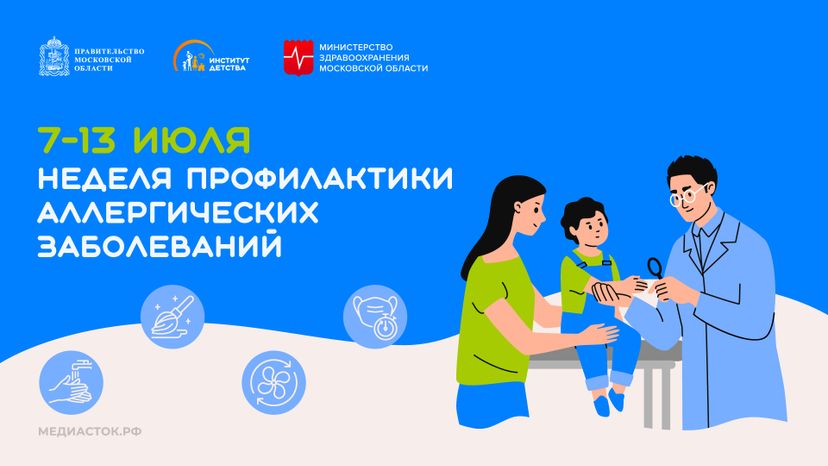 ПРАВИТЕЛЬСТВО МОСКОВСКОЙ ОБЛАСТИ

ИНСТИТУТ ДЕТСТВА

МИНИСТЕРСТВО ЗДРАВООХРАНЕНИЯ МОСКОВСКОЙ ОБЛАСТИ

7-13 ИЮЛЯ

НЕДЕЛЯ ПРОФИЛАКТИКИ АЛЛЕРГИЧЕСКИХ ЗАБОЛЕВАНИЙ

МЕДИАСТОК.РФ